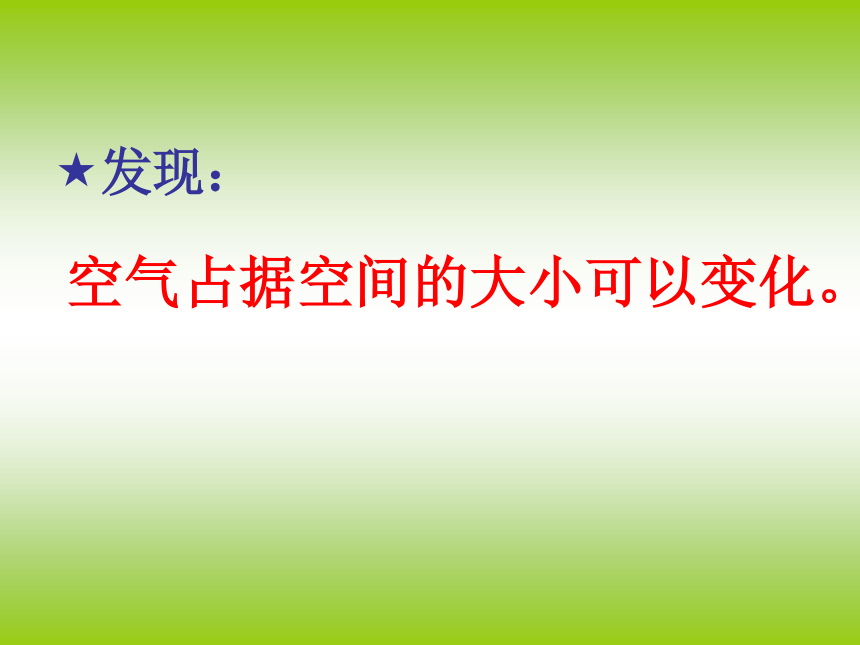 ★发现：

空气占据空间的大小可以变化。